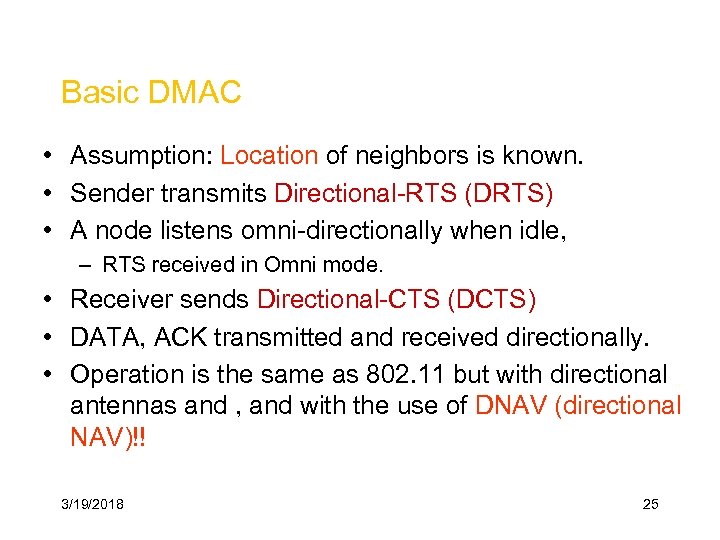 Basic DMAC

• Assumption: Location of neighbors is known.
• Sender transmits Directional-RTS (DRTS)
• A node listens omni-directionally when idle,
  – RTS received in Omni mode.
• Receiver sends Directional-CTS (DCTS)
• DATA, ACK transmitted and received directionally.
• Operation is the same as 802.11 but with directional antennas and , and with the use of DNAV (directional NAV)!!

3/19/2018

25